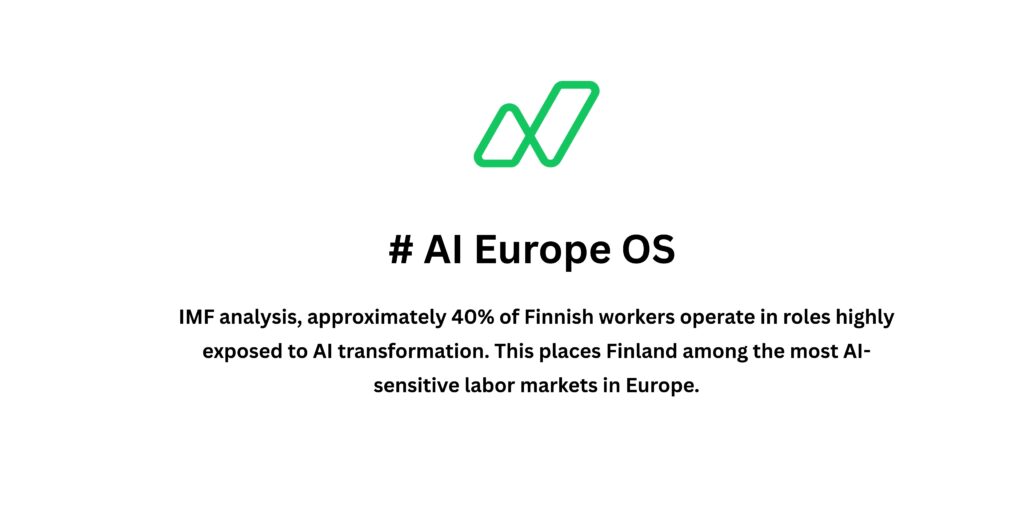 # AI Europe OS

IMF analysis, approximately 40% of Finnish workers operate in roles highly exposed to AI transformation. This places Finland among the most AI-sensitive labor markets in Europe.